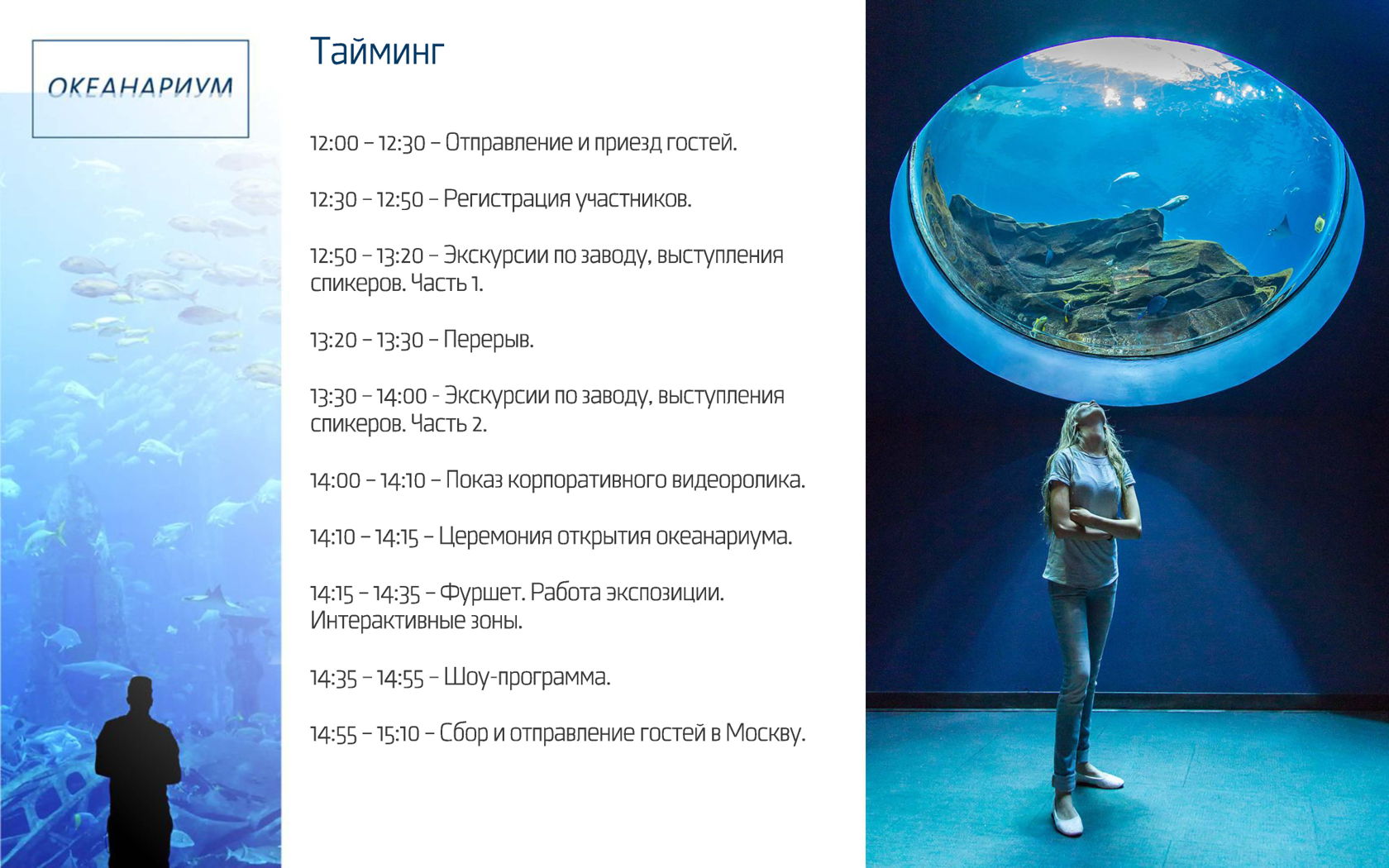 ОКЕАНАРИУМ

Тайминг

12:00 – 12:30 – Отправление и приезд гостей.

12:30 – 12:50 – Регистрация участников.

12:50 – 13:20 – Экскурсии по заводу, выступления спикеров. Часть 1.

13:20 – 13:30 – Перерыв.

13:30 – 14:00 - Экскурсии по заводу, выступления спикеров. Часть 2.

14:00 – 14:10 – Показ корпоративного видеоролика.

14:10 – 14:15 – Церемония открытия океанариума.

14:15 – 14:35 – Фуршет. Работа экспозиции. Интерактивные зоны.

14:35 – 14:55 – Шоу-программа.

14:55 – 15:10 – Сбор и отправление гостей в Москву.